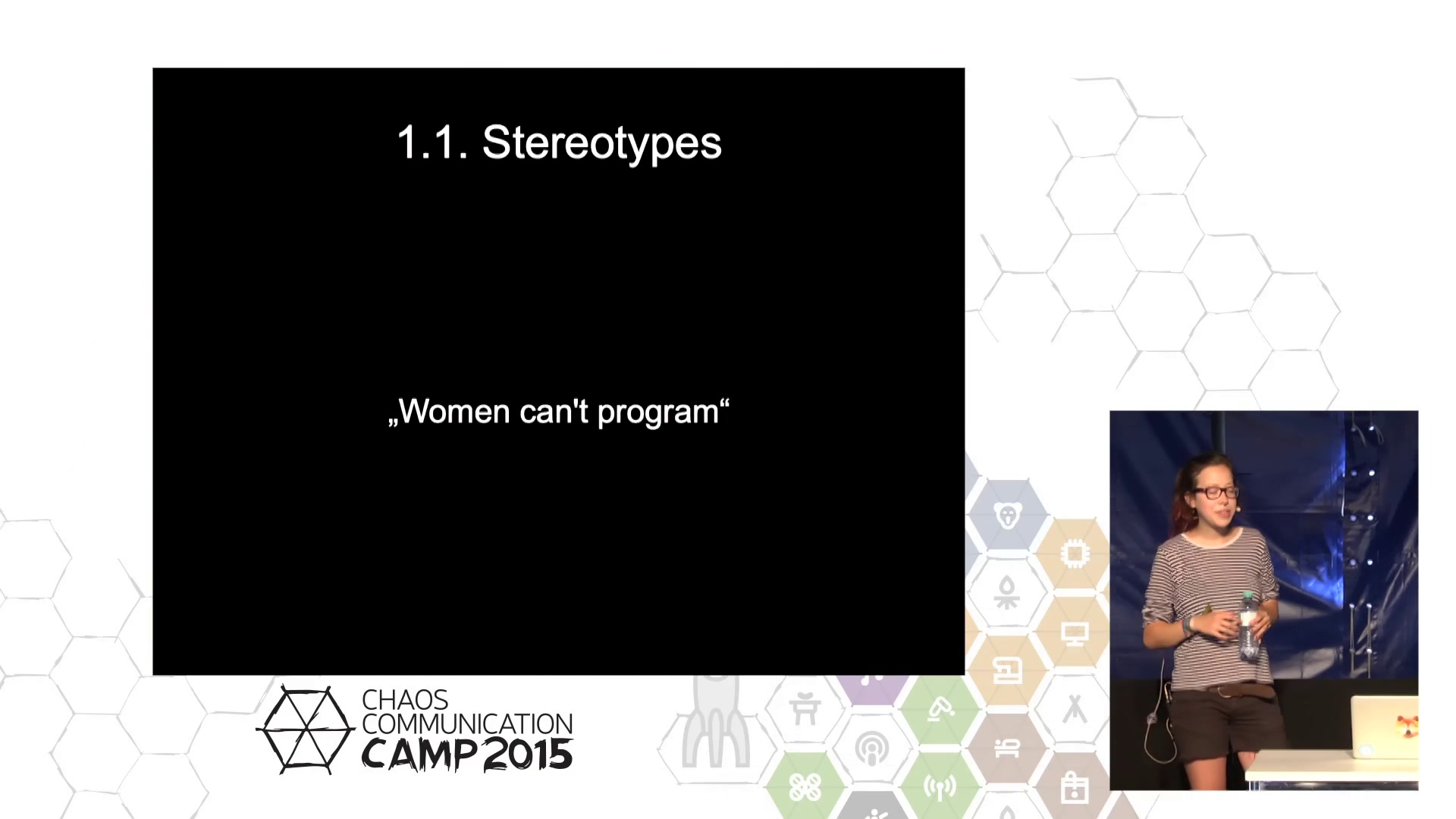 1.1. Stereotypes

„Women can't program“

CHAOS COMMUNICATION CAMP 2015